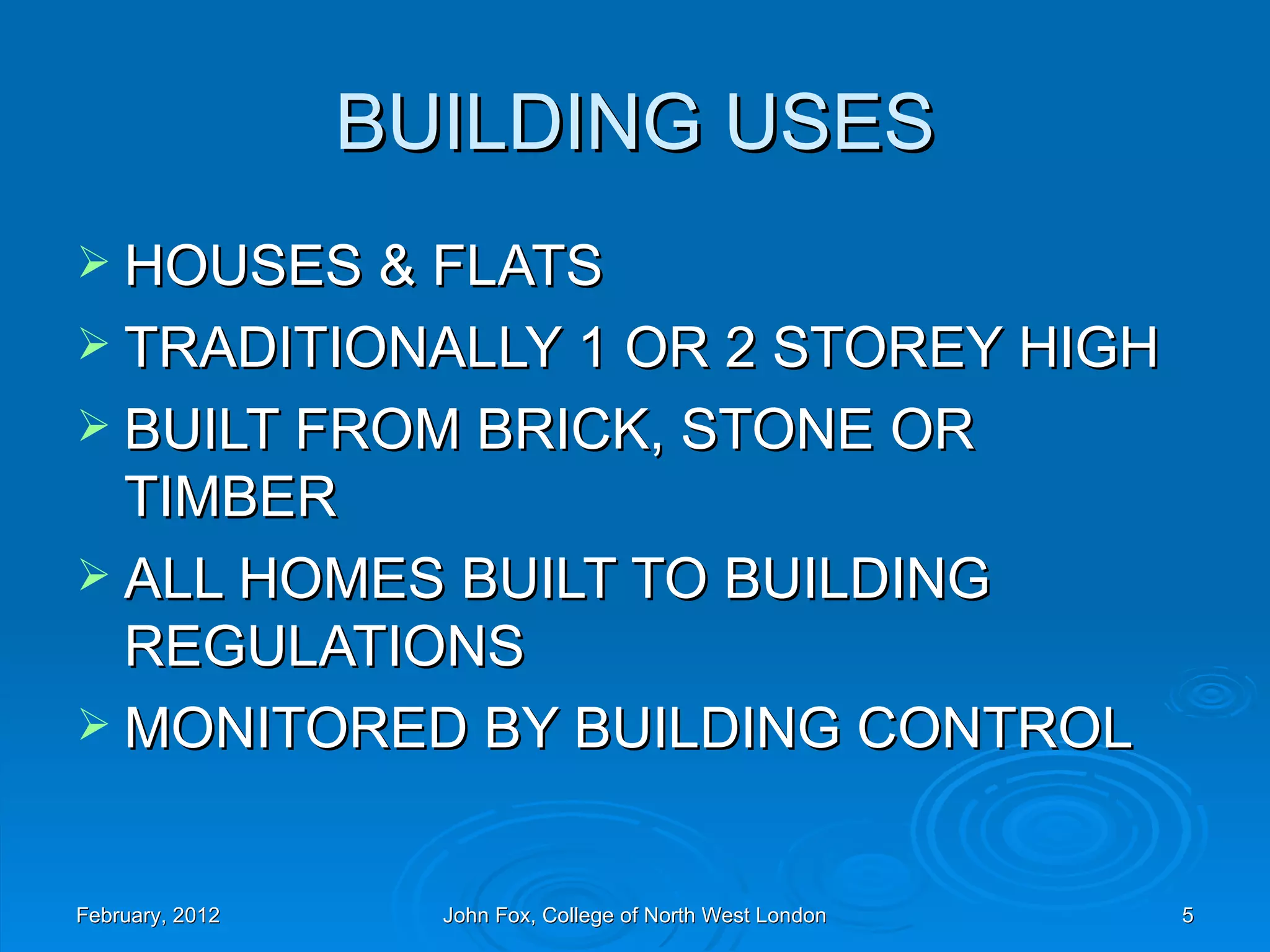 BUILDING USES

➢ HOUSES & FLATS
➢ TRADITIONALLY 1 OR 2 STOREY HIGH
➢ BUILT FROM BRICK, STONE OR TIMBER
➢ ALL HOMES BUILT TO BUILDING REGULATIONS
➢ MONITORED BY BUILDING CONTROL

February, 2012

John Fox, College of North West London

5